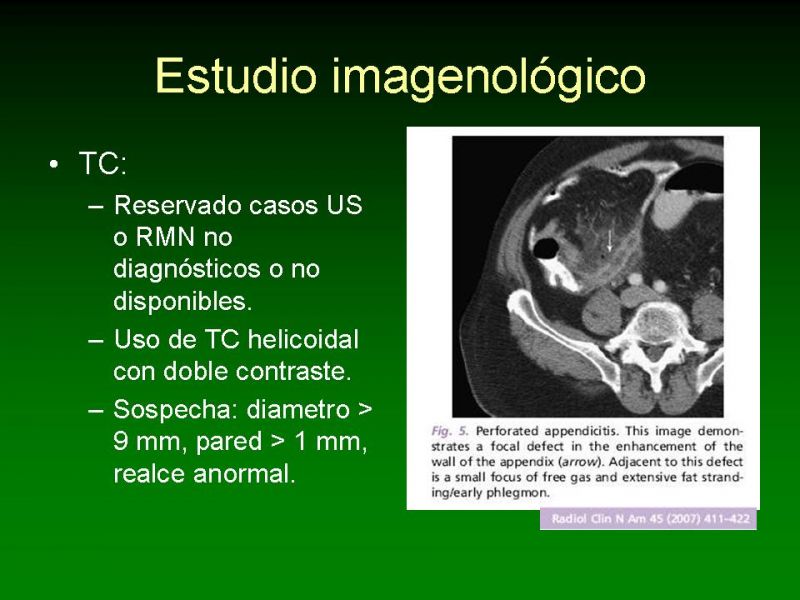 Estudio imagenológico

• TC:
– Reservado casos US o RMN no diagnósticos o no disponibles.
– Uso de TC helicoidal con doble contraste.
– Sospecha: diametro > 9 mm, pared > 1 mm, realce anormal.

Fig. 5. Perforated appendicitis. This image demonstrates a focal defect in the enhancement of the wall of the appendix (arrow). Adjacent to this defect is a small focus of free gas and extensive fat stranding/early phlegmon.

Radiol Clin N Am 45 (2007) 411–422